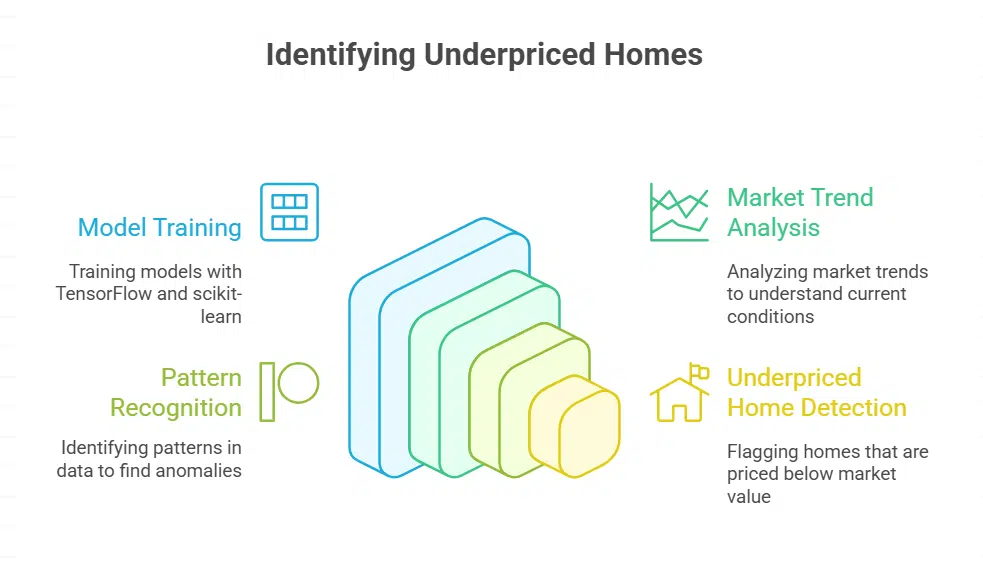 Identifying Underpriced Homes

Model Training

Training models with TensorFlow and scikit-learn

Pattern Recognition

Identifying patterns in data to find anomalies

Market Trend Analysis

Analyzing market trends to understand current conditions

Underpriced Home Detection

Flagging homes that are priced below market value